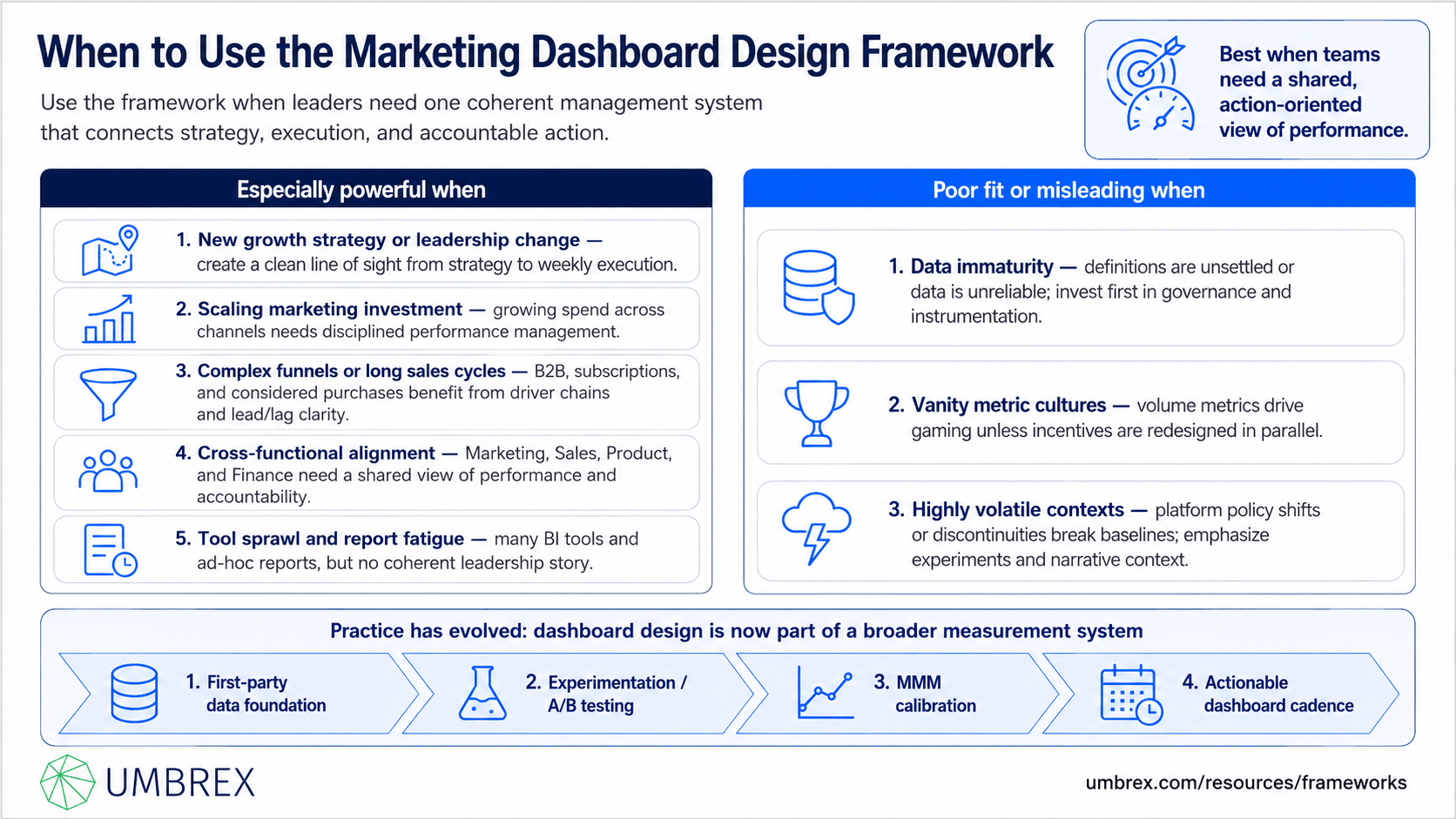 When to Use the Marketing Dashboard Design Framework

Use the framework when leaders need one coherent management system that connects strategy, execution, and accountable action.

Best when teams need a shared, action-oriented view of performance.

Especially powerful when

1. New growth strategy or leadership change — create a clean line of sight from strategy to weekly execution.

2. Scaling marketing investment — growing spend across channels needs disciplined performance management.

3. Complex funnels or long sales cycles — B2B, subscriptions, and considered purchases benefit from driver chains and lead/lag clarity.

4. Cross-functional alignment — Marketing, Sales, Product, and Finance need a shared view of performance and accountability.

5. Tool sprawl and report fatigue — many BI tools and ad-hoc reports, but no coherent leadership story.

Poor fit or misleading when

1. Data immaturity — definitions are unsettled or data is unreliable; invest first in governance and instrumentation.

2. Vanity metric cultures — volume metrics drive gaming unless incentives are redesigned in parallel.

3. Highly volatile contexts — platform policy shifts or discontinuities break baselines; emphasize experiments and narrative context.

Practice has evolved: dashboard design is now part of a broader measurement system

1. First-party data foundation

2. Experimentation / A/B testing

3. MMM calibration

4. Actionable dashboard cadence

UMBREX

umbrex.com/resources/frameworks